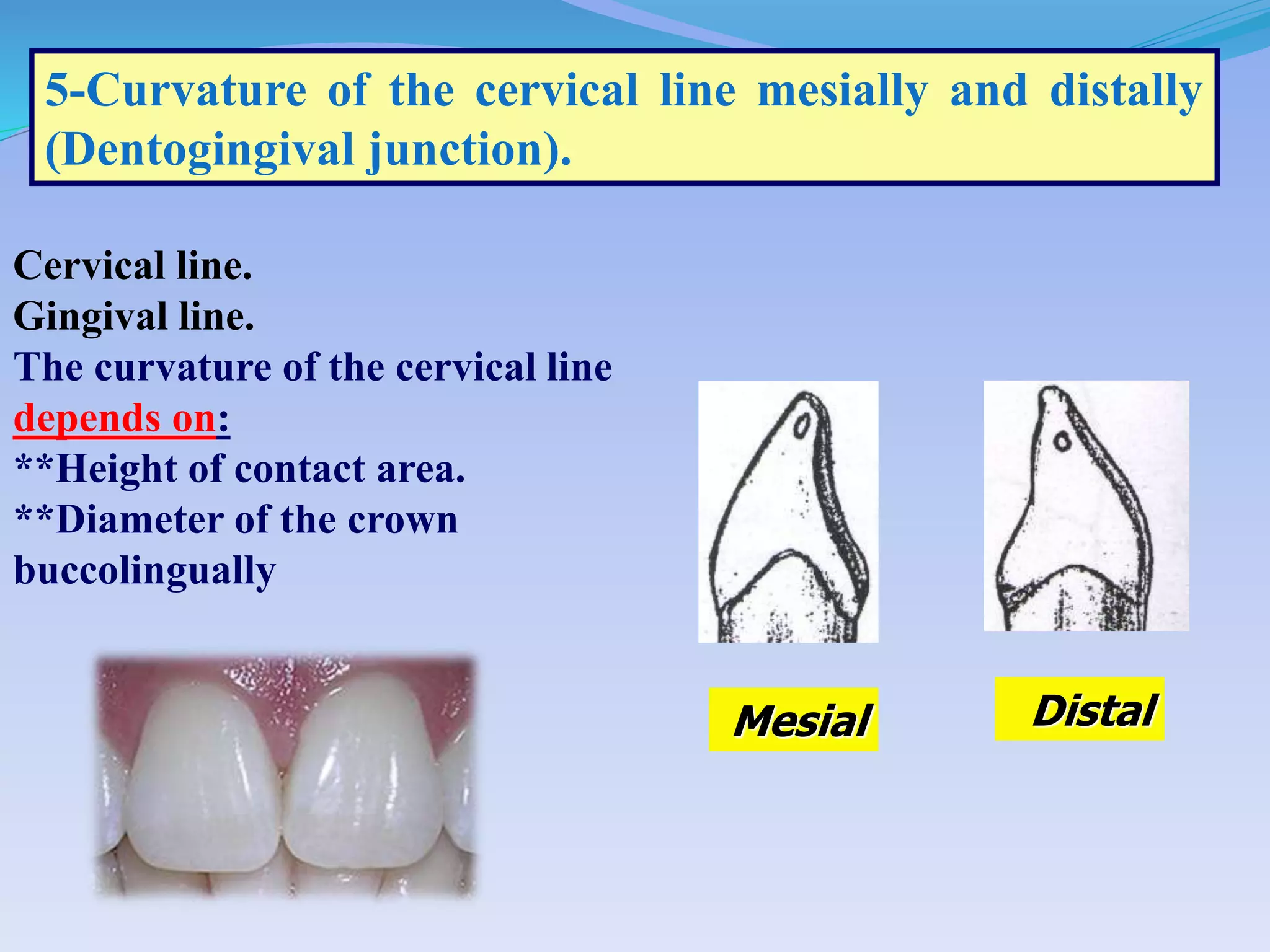 5-Curvature of the cervical line mesially and distally (Dentogingival junction).

Cervical line.
Gingival line.
The curvature of the cervical line depends on:
**Height of contact area.
**Diameter of the crown buccolingually

Mesial

Distal